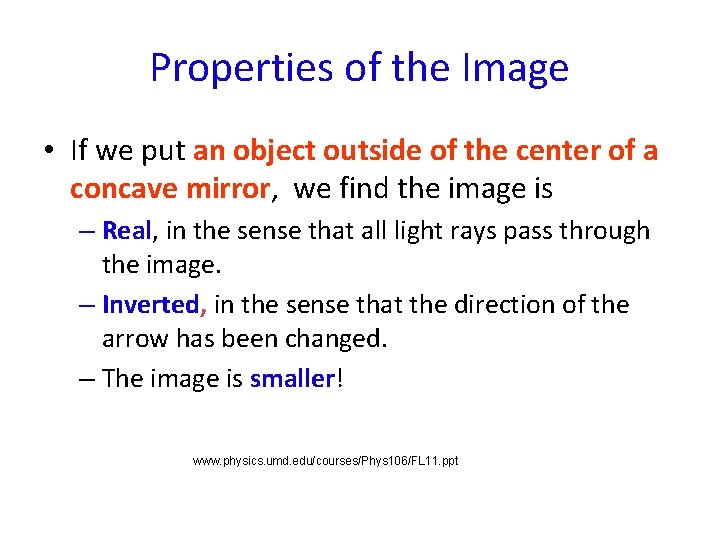 Properties of the Image

• If we put an object outside of the center of a concave mirror, we find the image is

– Real, in the sense that all light rays pass through the image.

– Inverted, in the sense that the direction of the arrow has been changed.

– The image is smaller!

www.physics.umd.edu/courses/Phys106/FL11.ppt